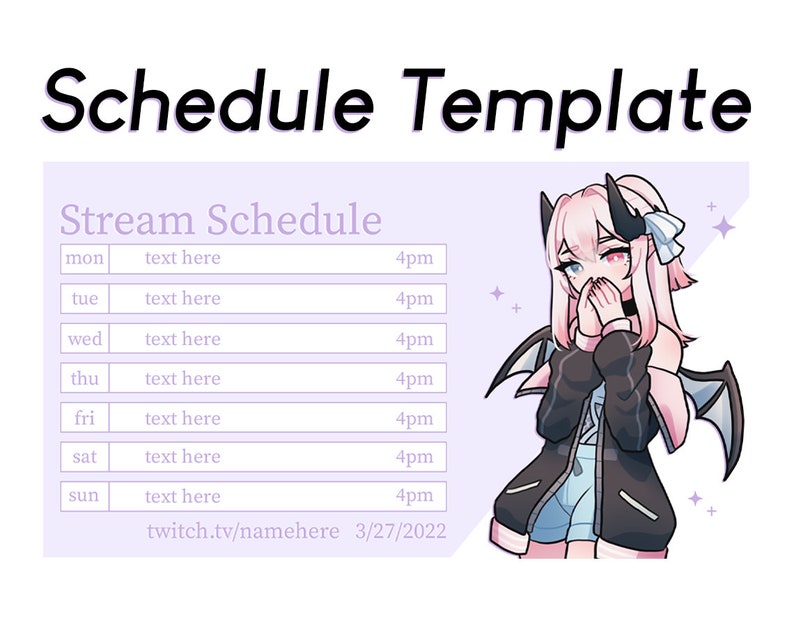 Schedule Template

Stream Schedule

| mon | text here | 4pm |
|---|---|---|
| tue | text here | 4pm |
| wed | text here | 4pm |
| thu | text here | 4pm |
| fri | text here | 4pm |
| sat | text here | 4pm |
| sun | text here | 4pm |

twitch.tv/namehere 3/27/2022